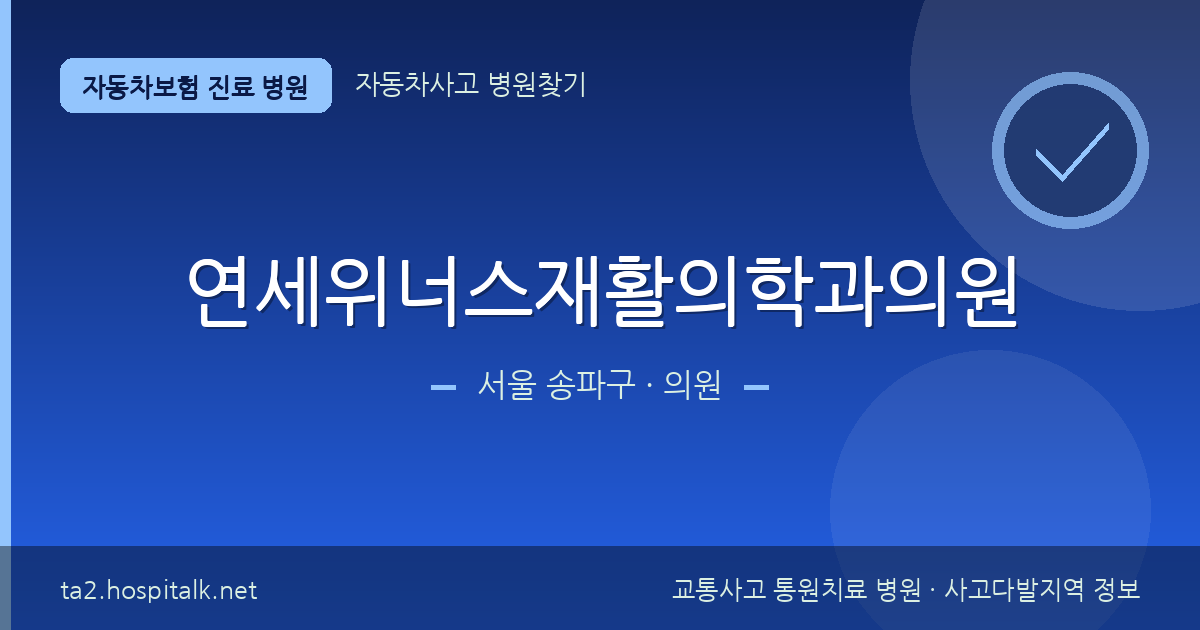 자동차보험 진료 병원

자동차사고 병원찾기

연세위너스재활의학과의원

서울 송파구 · 의원

ta2.hospitalk.net

교통사고 통원치료 병원 · 사고다발지역 정보